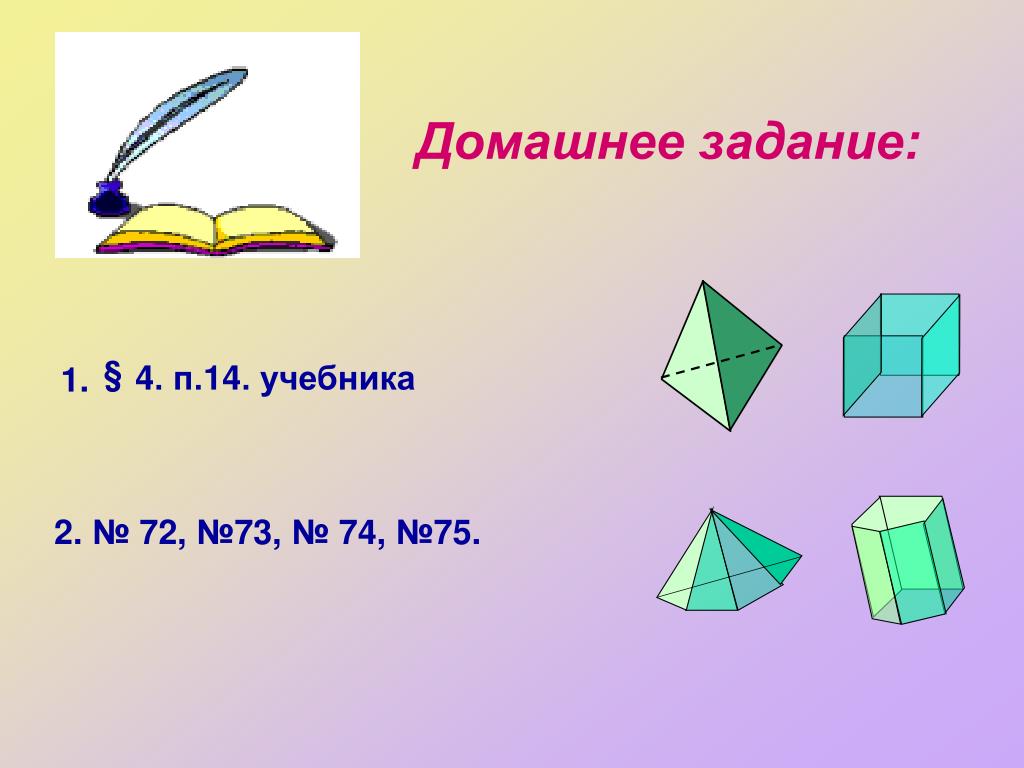 Домашнее задание:

1. § 4. п.14. учебника

2. № 72, №73, № 74, №75.